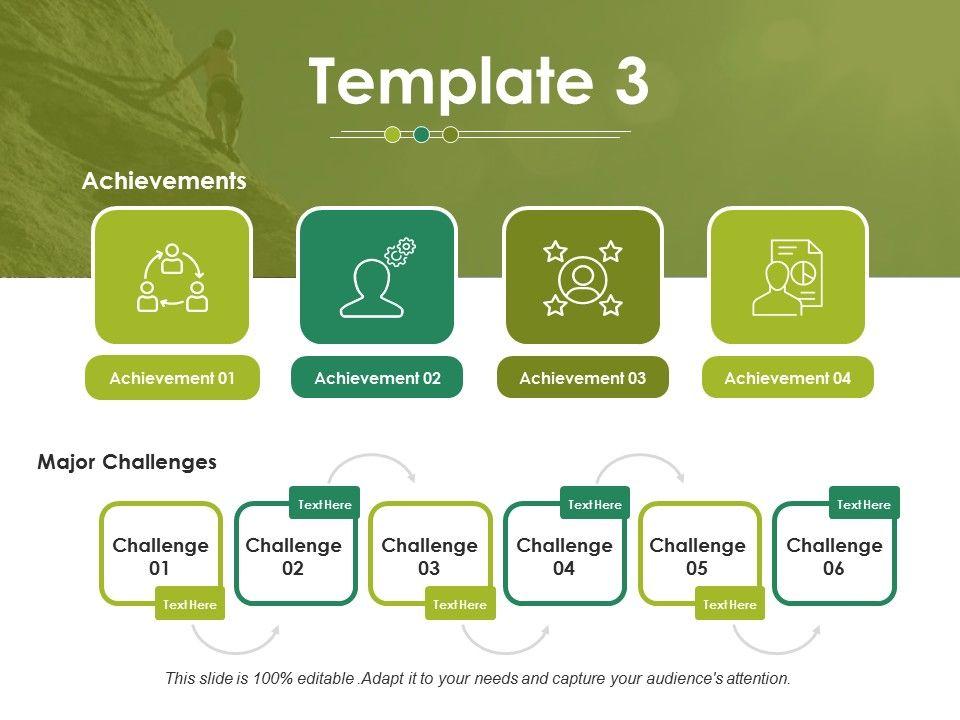 Template 3

Achievements

Achievement 01

Achievement 02

Achievement 03

Achievement 04

Major Challenges

Challenge 01

Text Here

Text Here

Challenge 02

Challenge 03

Text Here

Text Here

Challenge 04

Challenge 05

Text Here

Text Here

Challenge 06

This slide is 100% editable .Adapt it to your needs and capture your audience's attention.